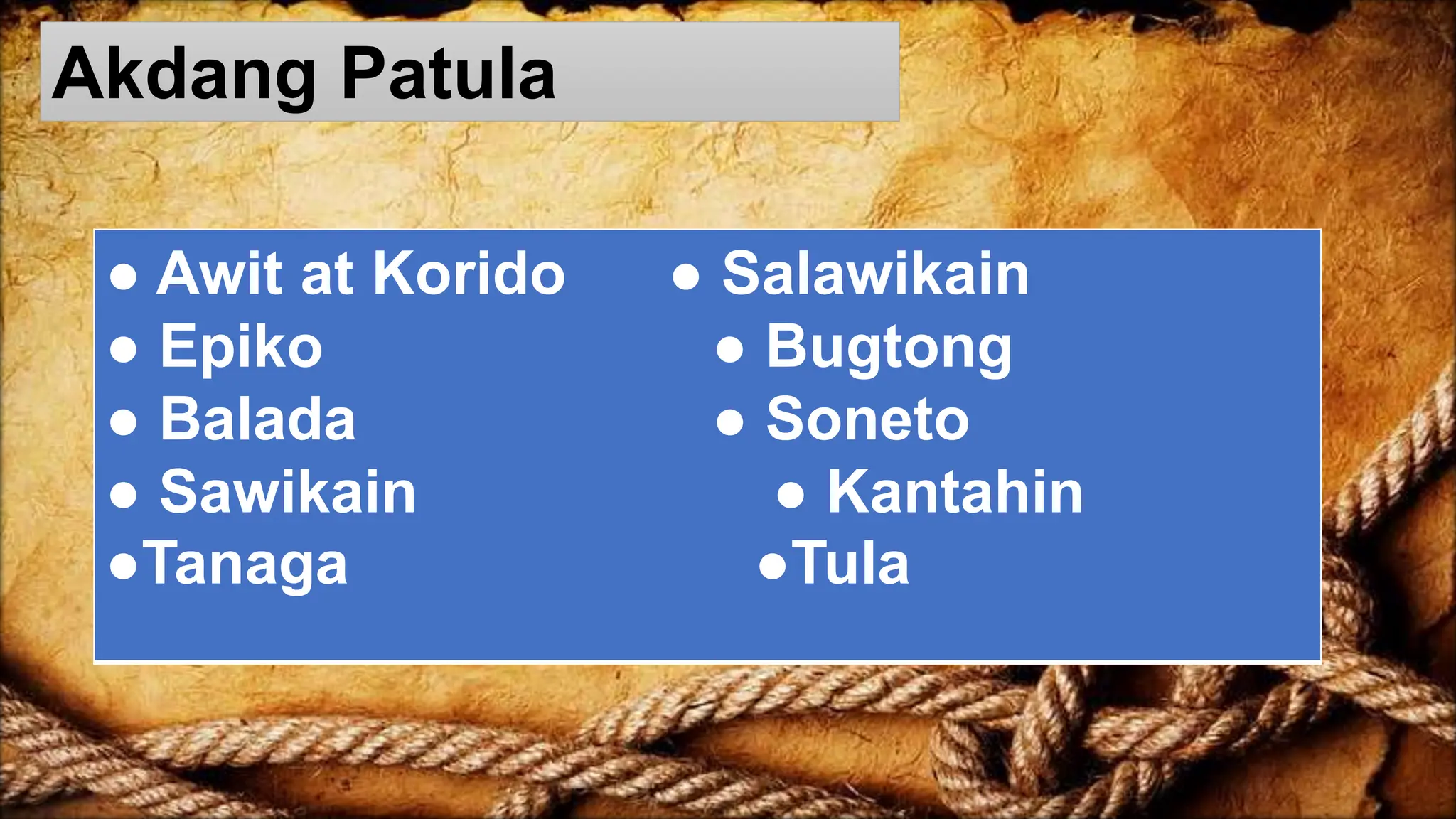 Akdang Patula

● Awit at Korido
● Epiko
● Balada
● Sawikain
●Tanaga

● Salawikain
● Bugtong
● Soneto
● Kantahin
●Tula